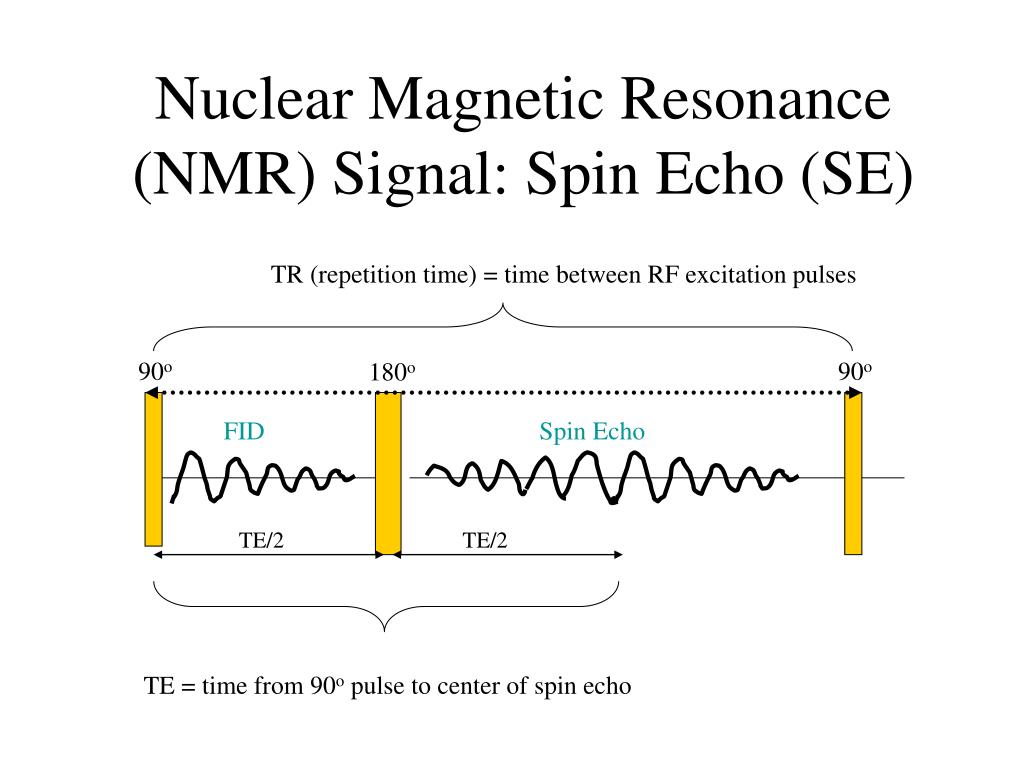 Nuclear Magnetic Resonance (NMR) Signal: Spin Echo (SE)

TR (repetition time) = time between RF excitation pulses

$90^o$

$180^o$

$90^o$

FID

Spin Echo

TE/2

TE/2

TE = time from $90^o$ pulse to center of spin echo